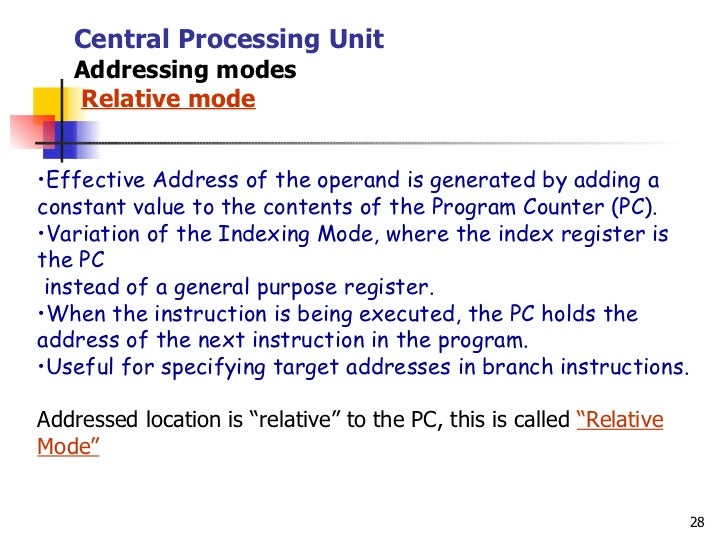 Central Processing Unit
Addressing modes
Relative mode

•Effective Address of the operand is generated by adding a constant value to the contents of the Program Counter (PC).
•Variation of the Indexing Mode, where the index register is the PC
instead of a general purpose register.
•When the instruction is being executed, the PC holds the address of the next instruction in the program.
•Useful for specifying target addresses in branch instructions.

Addressed location is “relative” to the PC, this is called “Relative Mode”

28